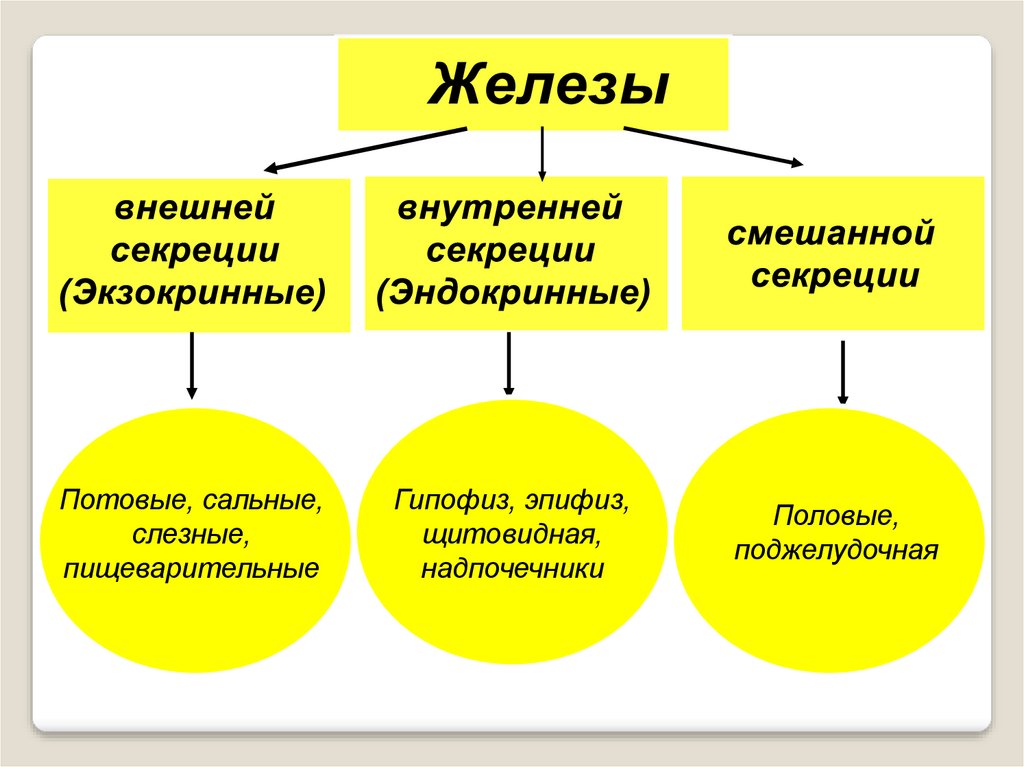 Железы

внешней секреции (Экзокринные)

внутренней секреции (Эндокринные)

смешанной секреции

Потовые, сальные, слезные, пищеварительные

Гипофиз, эпифиз, щитовидная, надпочечники

Половые, поджелудочная